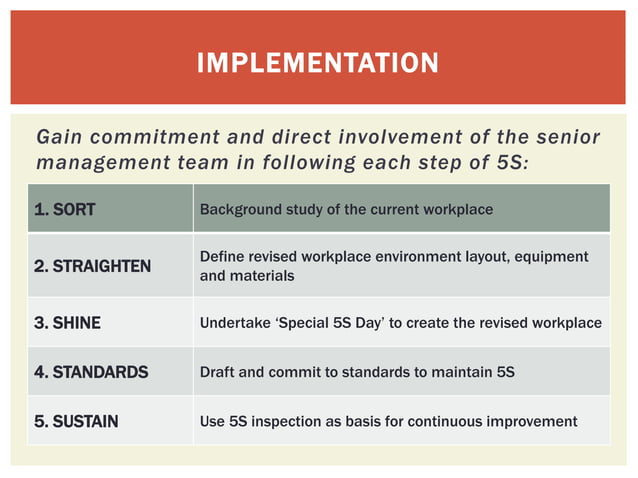 IMPLEMENTATION

Gain commitment and direct involvement of the senior management team in following each step of 5S:

| 1. SORT | Background study of the current workplace |
|---|---|
| 2. STRAIGHTEN | Define revised workplace environment layout, equipment and materials |
| 3. SHINE | Undertake ‘Special 5S Day’ to create the revised workplace |
| 4. STANDARDS | Draft and commit to standards to maintain 5S |
| 5. SUSTAIN | Use 5S inspection as basis for continuous improvement |